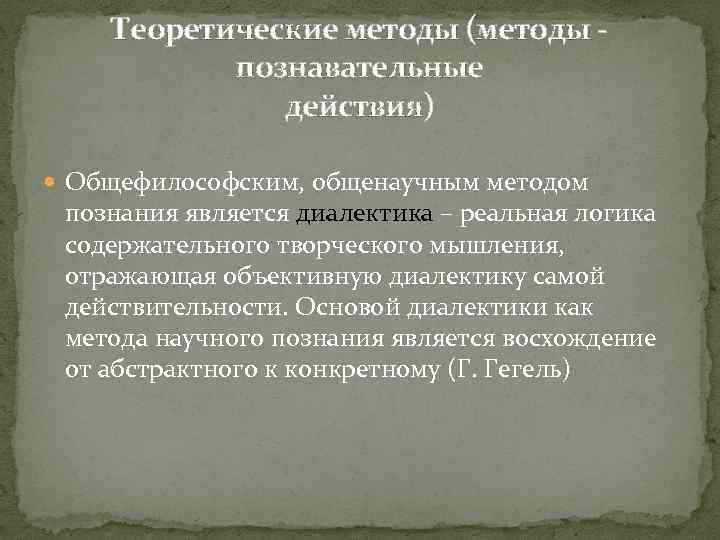 Теоретические методы (методы - познавательные действия)

Общефилософским, общенаучным методом познания является диалектика – реальная логика содержательного творческого мышления, отражающая объективную диалектику самой действительности. Основой диалектики как метода научного познания является восхождение от абстрактного к конкретному (Г. Гегель)